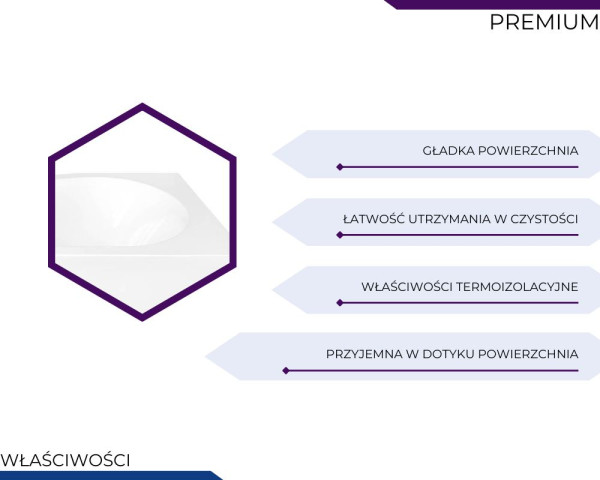 PREMIUM

GŁADKA POWIERZCHNIA

ŁATWOŚĆ UTRZYMANIA W CZYSTOŚCI

WŁAŚCIWOŚCI TERMOIZOLACYJNE

PRZYJEMNA W DOTYKU POWIERZCHNIA

WŁAŚCIWOŚCI